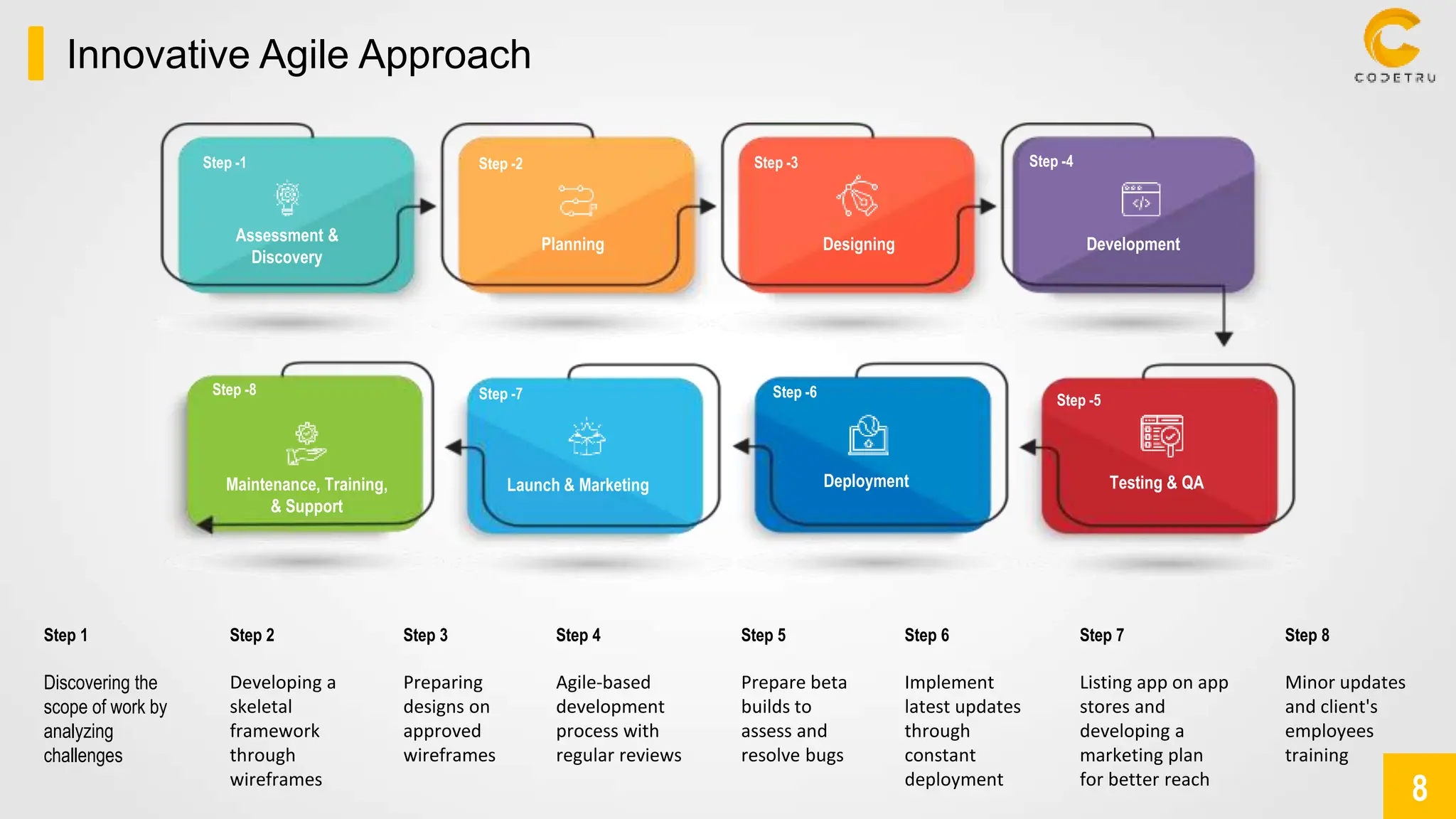 Innovative Agile Approach

CODETRU

Step -1
Assessment & Discovery

Step -2
Planning

Step -3
Designing

Step -4
Development

Step -8
Maintenance, Training, & Support

Step -7
Launch & Marketing

Step -6
Deployment

Step -5
Testing & QA

Step 1

Discovering the scope of work by analyzing challenges

Step 2

Developing a skeletal framework through wireframes

Step 3

Preparing designs on approved wireframes

Step 4

Agile-based development process with regular reviews

Step 5

Prepare beta builds to assess and resolve bugs

Step 6

Implement latest updates through constant deployment

Step 7

Listing app on app stores and developing a marketing plan for better reach

Step 8

Minor updates and client's employees training

8